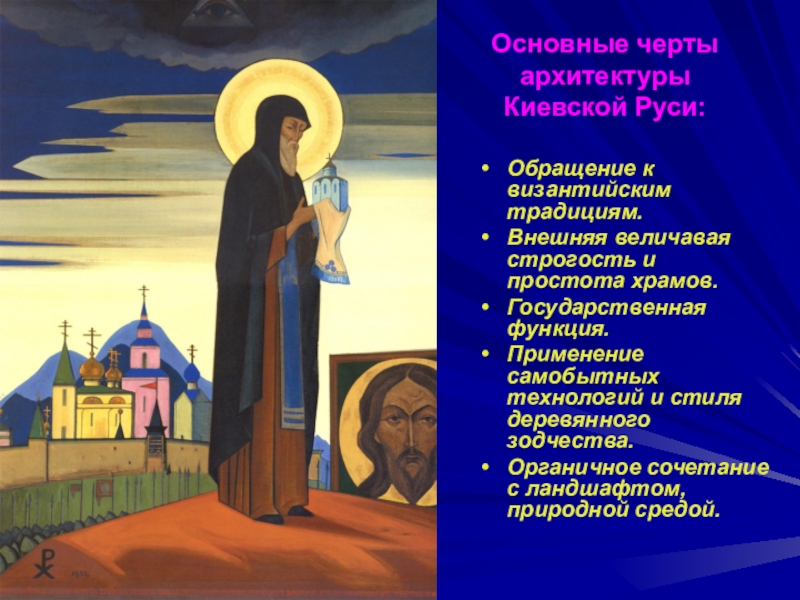 Основные черты архитектуры Киевской Руси:

• Обращение к византийским традициям.
• Внешняя величавая строгость и простота храмов.
• Государственная функция.
• Применение самобытных технологий и стиля деревянного зодчества.
• Органичное сочетание с ландшафтом, природной средой.